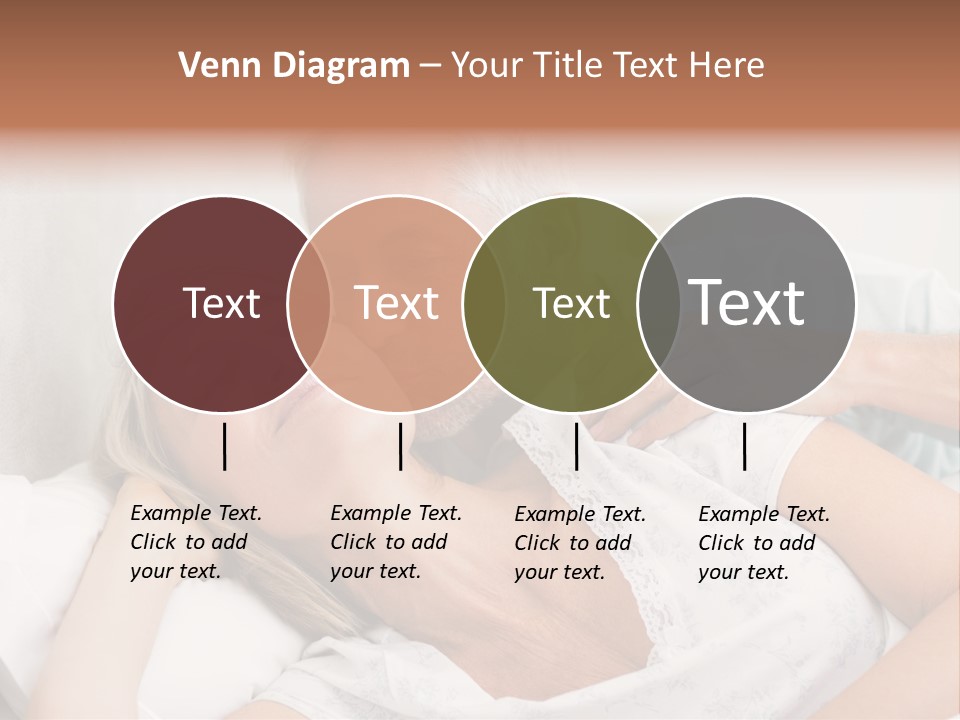 Venn Diagram – Your Title Text Here

Text

Text

Text

Text

Example Text. Click to add your text.

Example Text. Click to add your text.

Example Text. Click to add your text.

Example Text. Click to add your text.